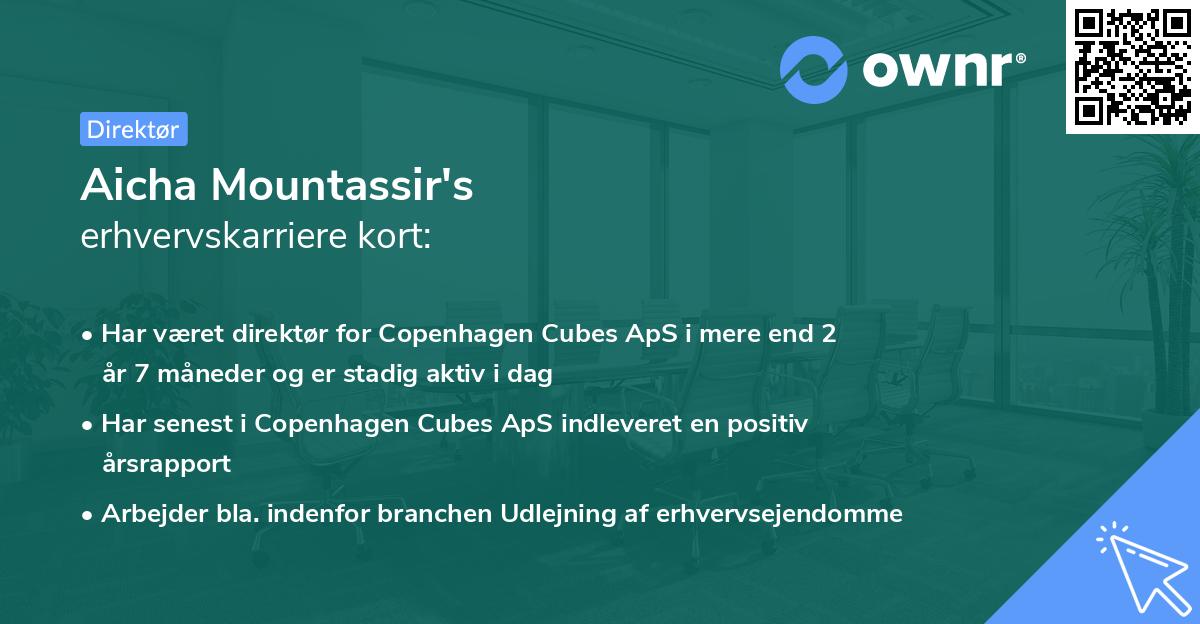 ownr®

Direktør

Aicha Mountassir's erhvervskarriere kort:

• Har været direktør for Copenhagen Cubes ApS i mere end 2 år 7 måneder og er stadig aktiv i dag

• Har senest i Copenhagen Cubes ApS indleveret en positiv årsrapport

• Arbejder bla. indenfor branchen Udlejning af erhvervsejendomme